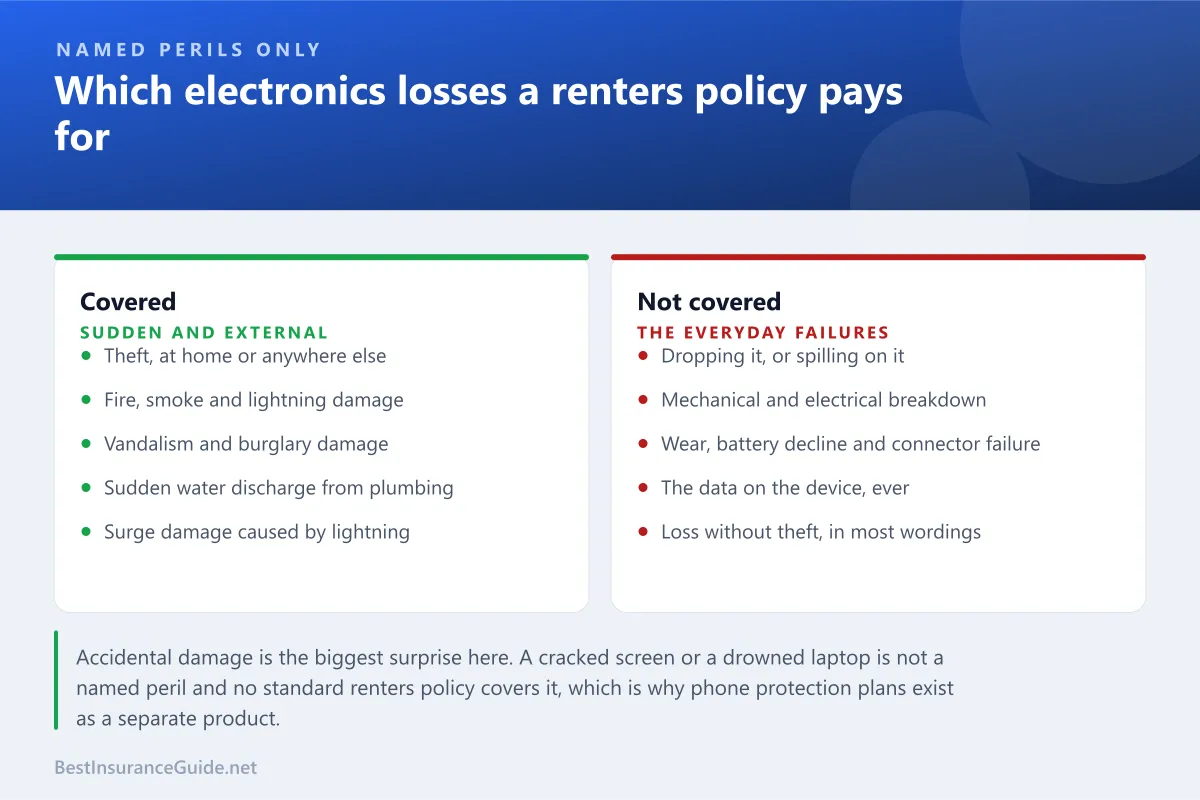 NAMED PERILS ONLY

Which electronics losses a renters policy pays for

Covered

SUDDEN AND EXTERNAL

- Theft, at home or anywhere else
- Fire, smoke and lightning damage
- Vandalism and burglary damage
- Sudden water discharge from plumbing
- Surge damage caused by lightning

Not covered

THE EVERYDAY FAILURES

- Dropping it, or spilling on it
- Mechanical and electrical breakdown
- Wear, battery decline and connector failure
- The data on the device, ever
- Loss without theft, in most wordings

Accidental damage is the biggest surprise here. A cracked screen or a drowned laptop is not a named peril and no standard renters policy covers it, which is why phone protection plans exist as a separate product.

BestInsuranceGuide.net